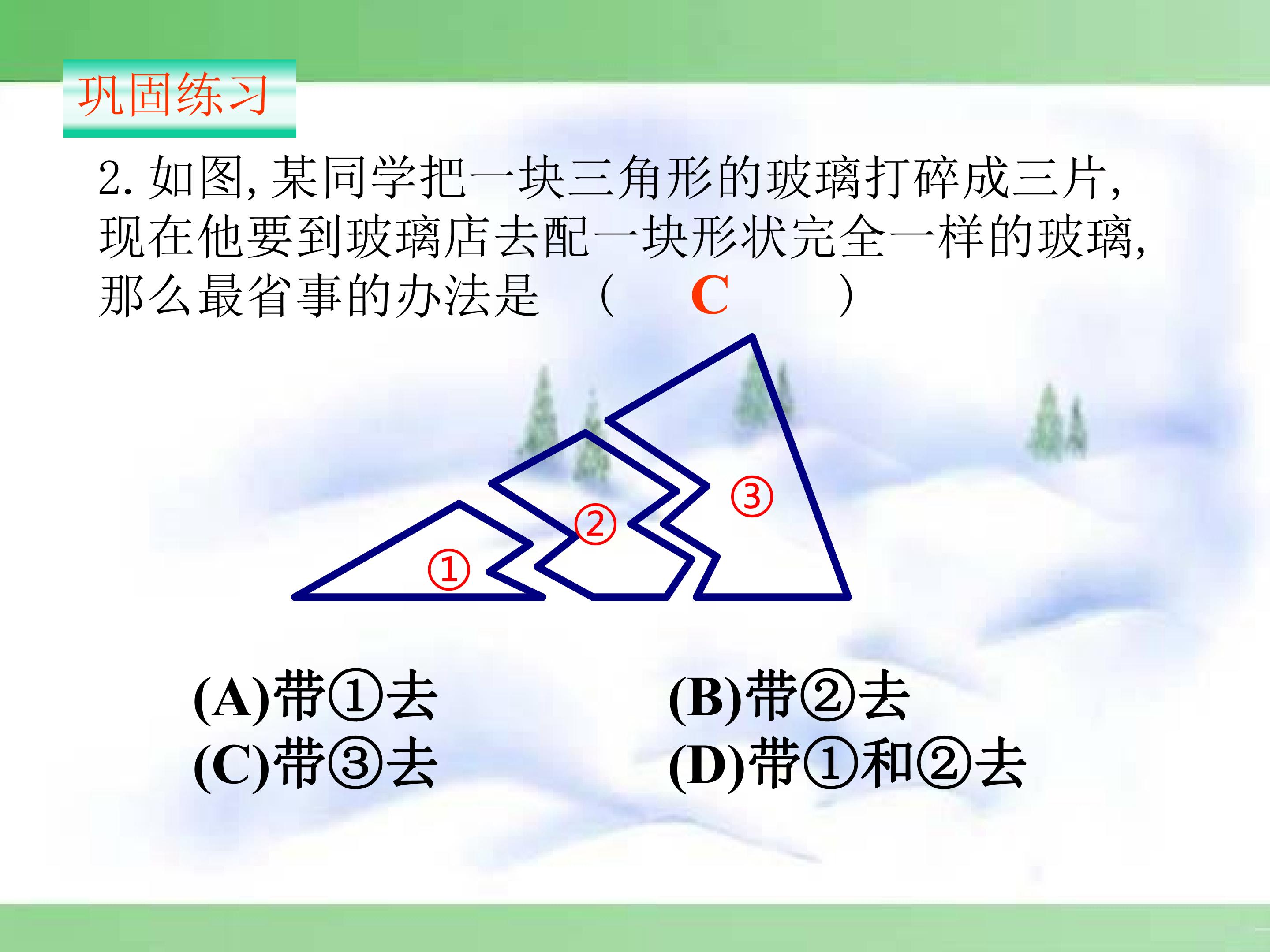 巩固练习

2.如图,某同学把一块三角形的玻璃打碎成三片,现在他要到玻璃店去配一块形状完全一样的玻璃,那么最省事的办法是 ( C )

③

②

①

(A)带①去 (B)带②去

(C)带③去 (D)带①和②去